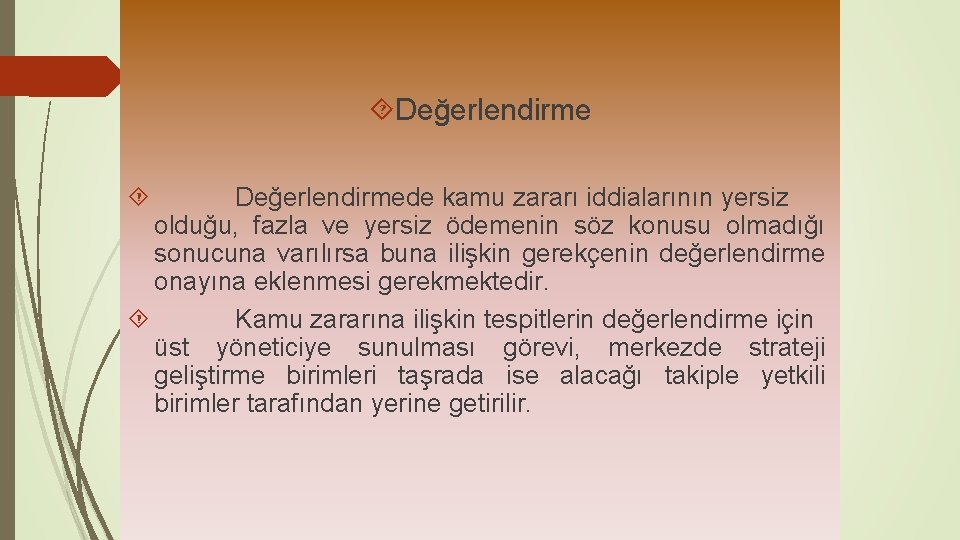 Değerlendirme

Değerlendirmede kamu zararı iddialarının yersiz olduğu, fazla ve yersiz ödemenin söz konusu olmadığı sonucuna varılırsa buna ilişkin gerekçenin değerlendirme onayına eklenmesi gerekmektedir.

Kamu zararına ilişkin tespitlerin değerlendirme için üst yöneticiye sunulması görevi, merkezde strateji geliştirme birimleri taşrada ise alacağı takiple yetkili birimler tarafından yerine getirilir.